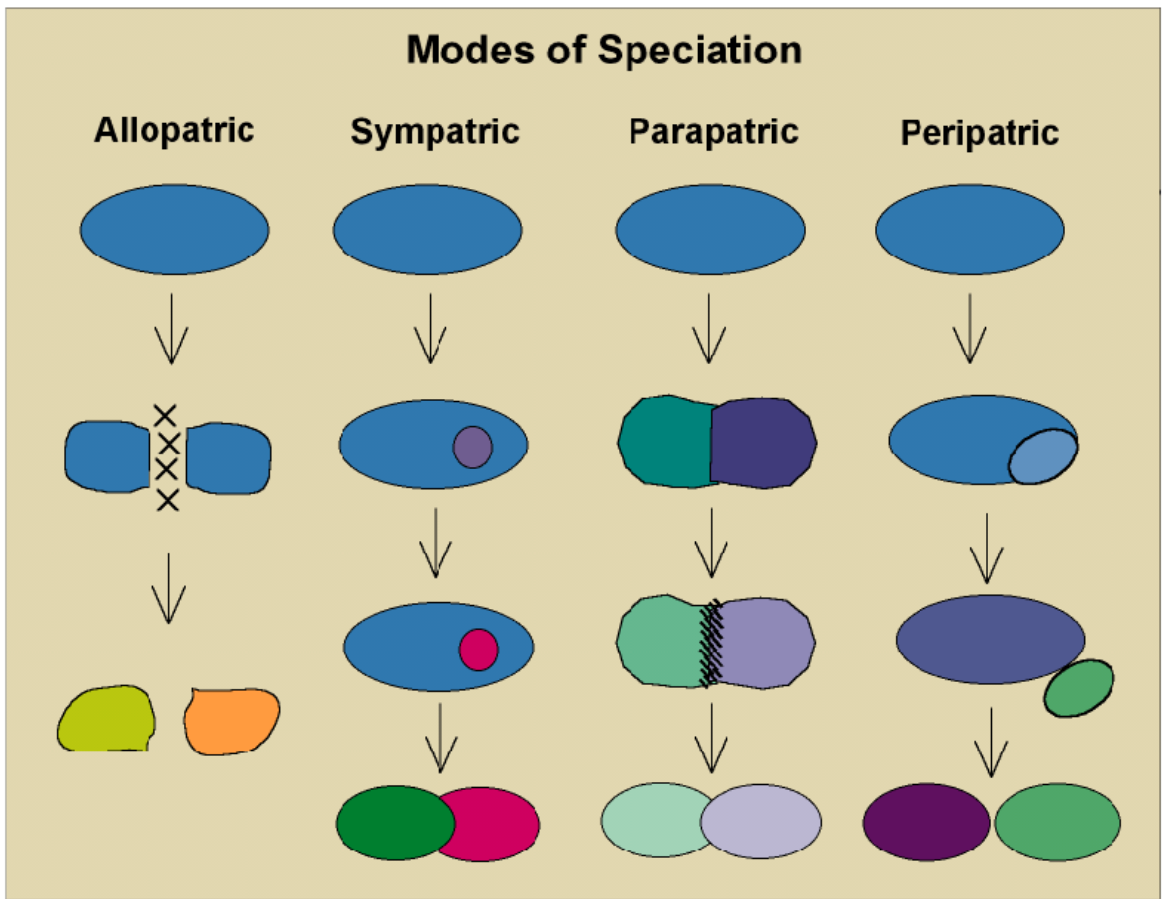 Modes of Speciation

Allopatric

Sympatric

Parapatric

Peripatric